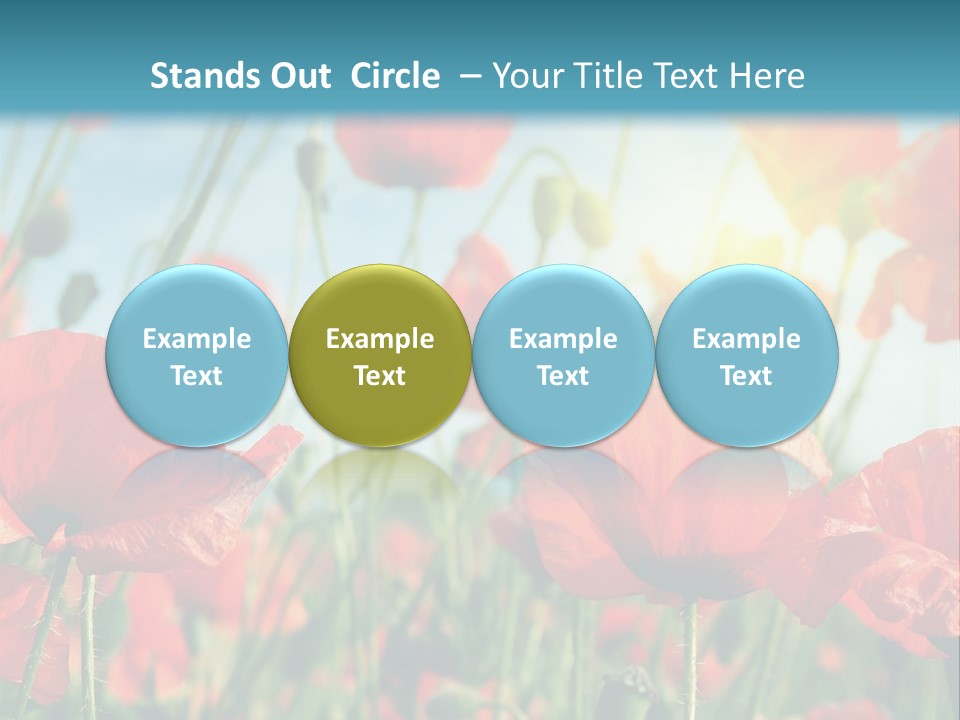 Stands Out Circle – Your Title Text Here

Example Text

Example Text

Example Text

Example Text